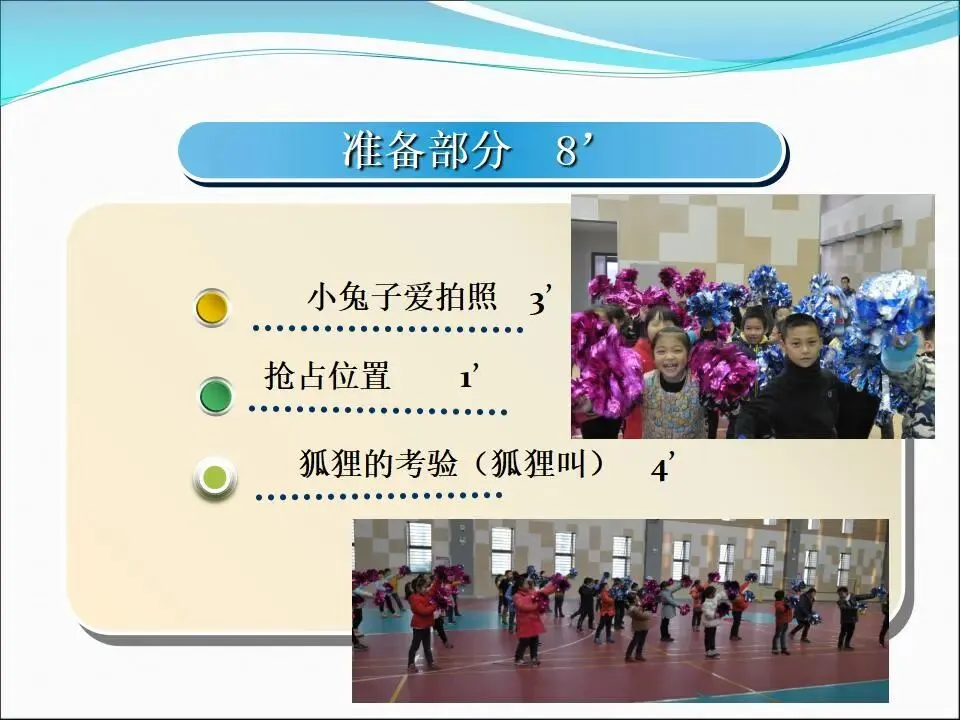 准备部分 8’

小兔子爱拍照 3’

抢占位置 1’

狐狸的考验（狐狸叫） 4’